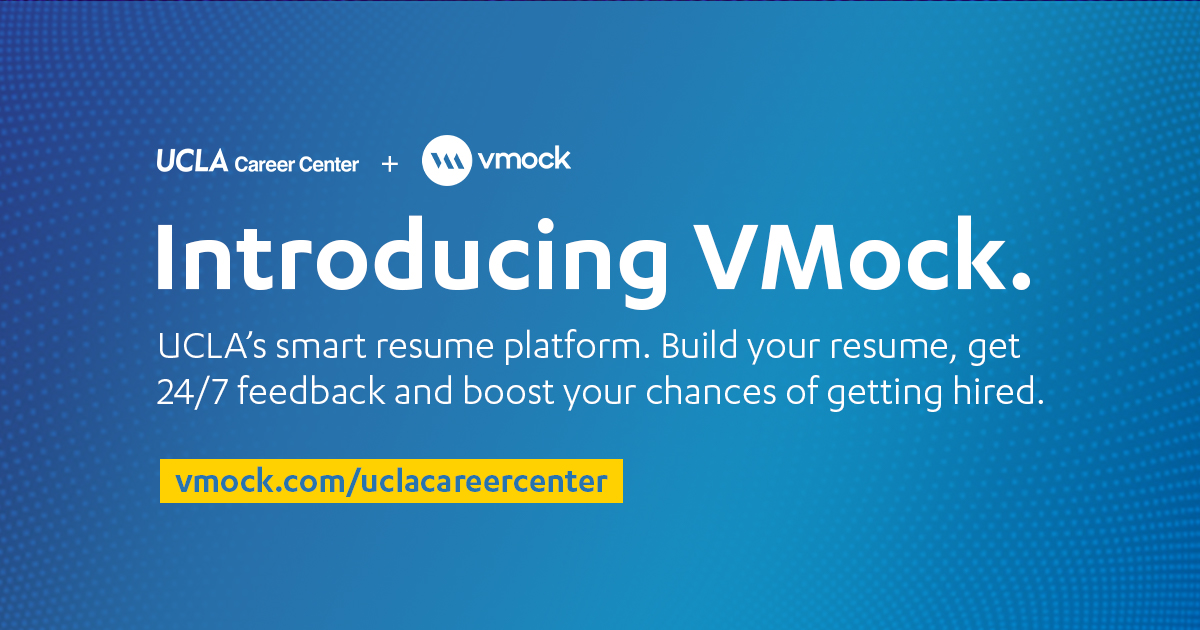 UCLA Career Center + vmock

Introducing VMock.

UCLA's smart resume platform. Build your resume, get 24/7 feedback and boost your chances of getting hired.

vmock.com/uclacareercenter